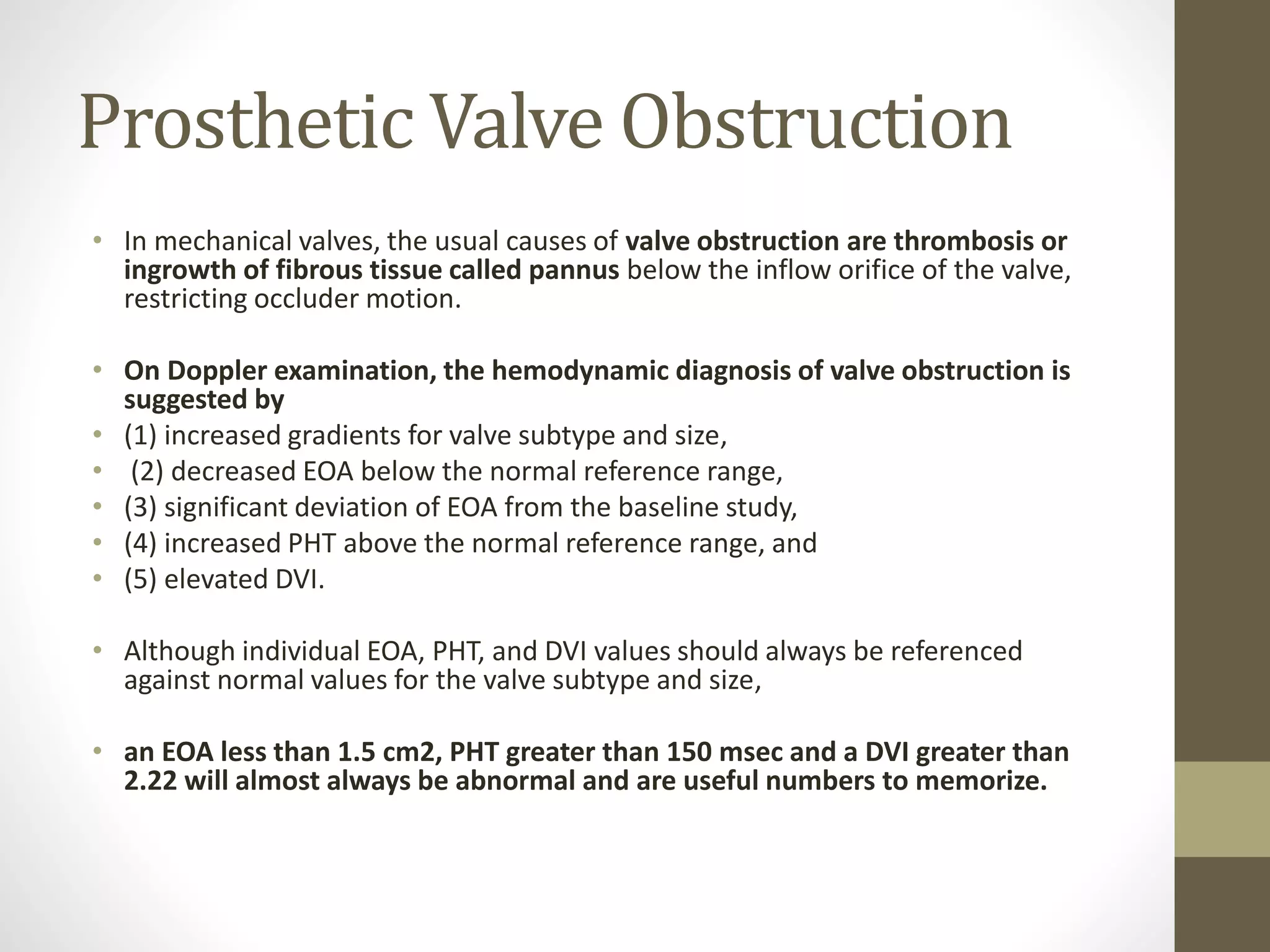 Prosthetic Valve Obstruction

• In mechanical valves, the usual causes of valve obstruction are thrombosis or ingrowth of fibrous tissue called pannus below the inflow orifice of the valve, restricting occluder motion.

• On Doppler examination, the hemodynamic diagnosis of valve obstruction is suggested by
• (1) increased gradients for valve subtype and size,
• (2) decreased EOA below the normal reference range,
• (3) significant deviation of EOA from the baseline study,
• (4) increased PHT above the normal reference range, and
• (5) elevated DVI.

• Although individual EOA, PHT, and DVI values should always be referenced against normal values for the valve subtype and size,

• an EOA less than 1.5 cm2, PHT greater than 150 msec and a DVI greater than 2.22 will almost always be abnormal and are useful numbers to memorize.